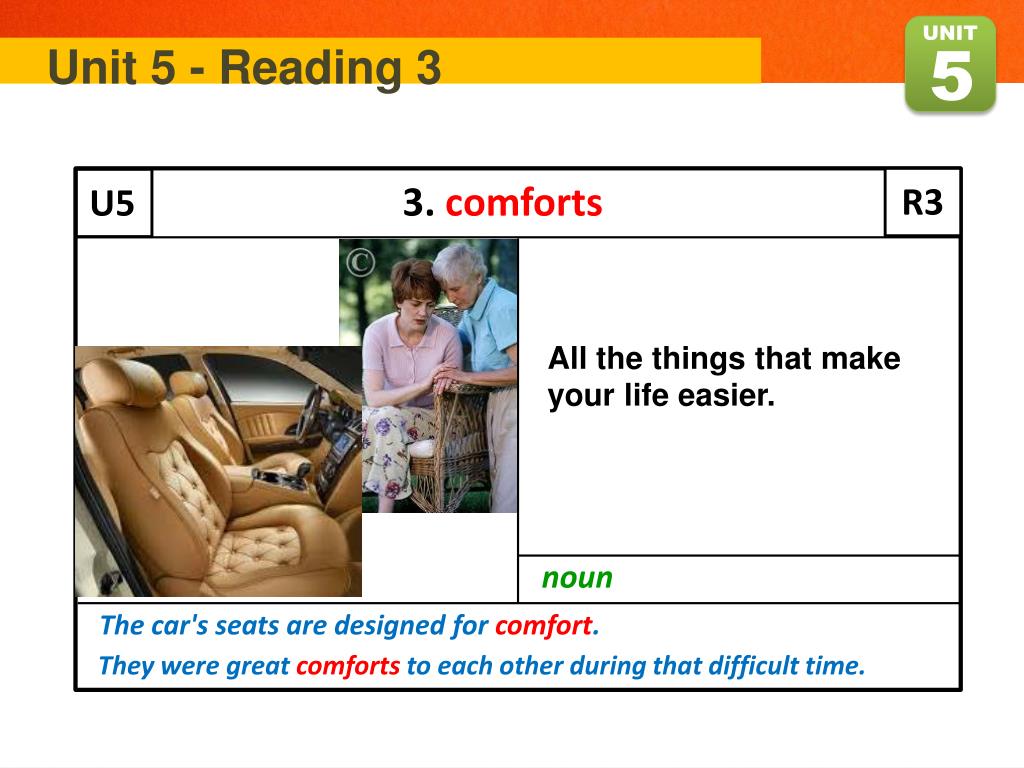 Unit 5 - Reading 3

UNIT
5

U5

3. comforts

R3

©

All the things that make your life easier.

noun

The car's seats are designed for comfort.

They were great comforts to each other during that difficult time.